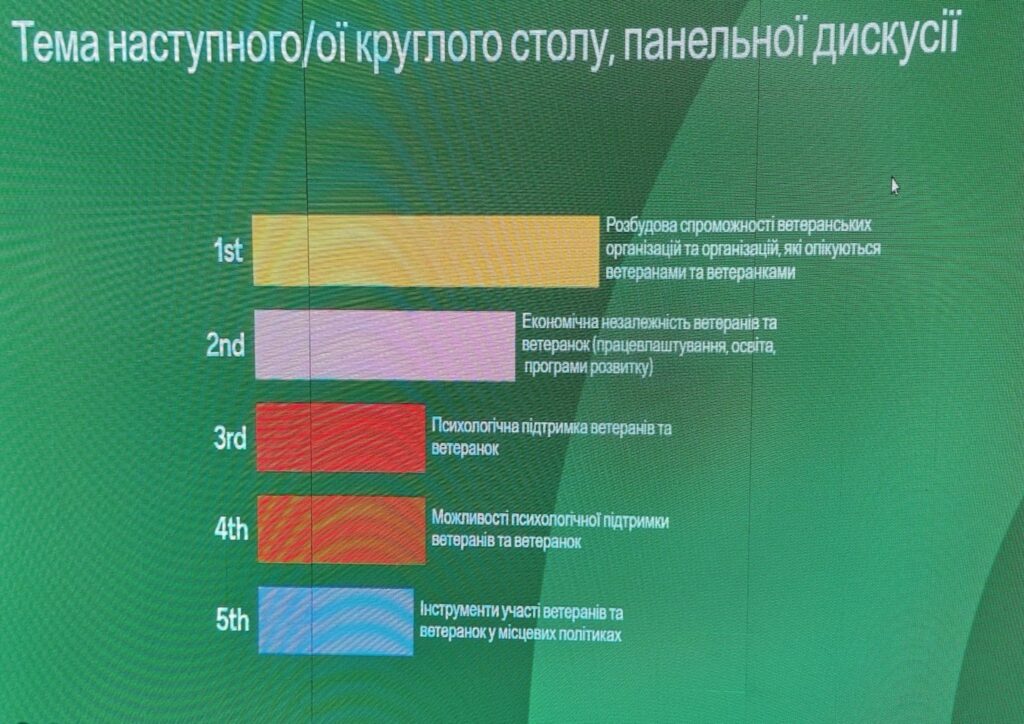 Тема наступного/ої круглого столу, панельної дискусії

1st
Розбудова спроможності ветеранських організацій та організацій, які опікуються ветеранами та ветеранками

2nd
Економічна незалежність ветеранів та ветеранок (працевлаштування, освіта, програми розвитку)

3rd
Психологічна підтримка ветеранів та ветеранок

4th
Можливості психологічної підтримки ветеранів та ветеранок

5th
Інструменти участі ветеранів та ветеранок у місцевих політиках